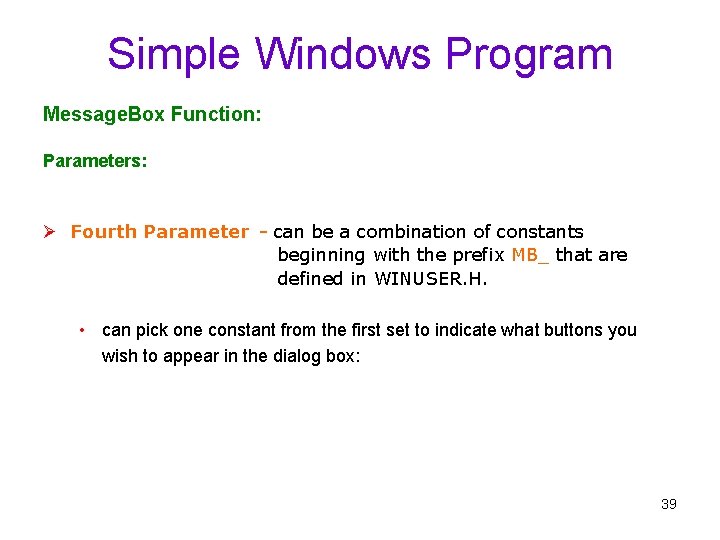 Simple Windows Program

MessageBox Function:

Parameters:

➢ Fourth Parameter - can be a combination of constants beginning with the prefix MB_ that are defined in WINUSER.H.

• can pick one constant from the first set to indicate what buttons you wish to appear in the dialog box:

39